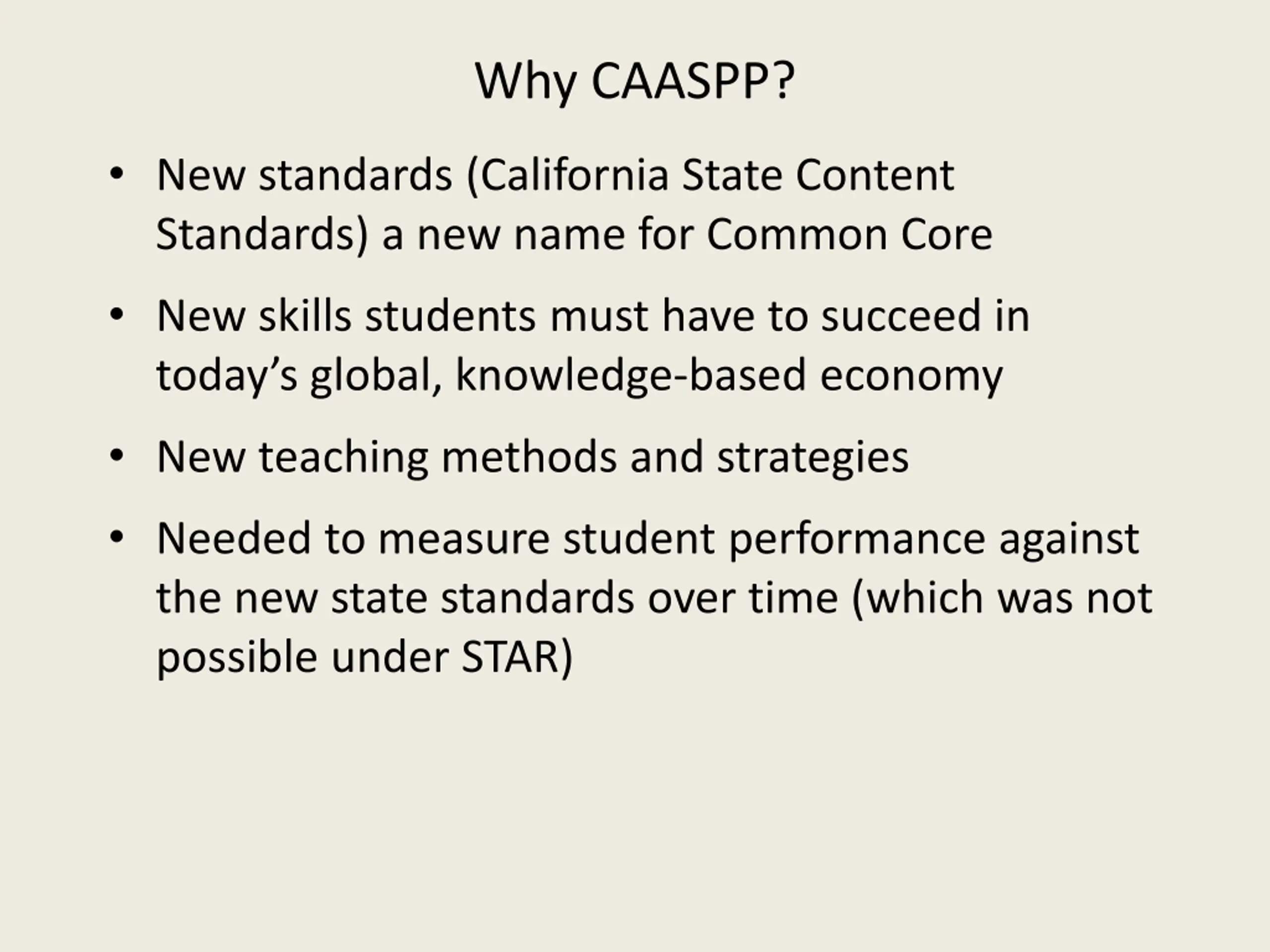 Why CAASPP?

• New standards (California State Content Standards) a new name for Common Core

• New skills students must have to succeed in today’s global, knowledge-based economy

• New teaching methods and strategies

• Needed to measure student performance against the new state standards over time (which was not possible under STAR)